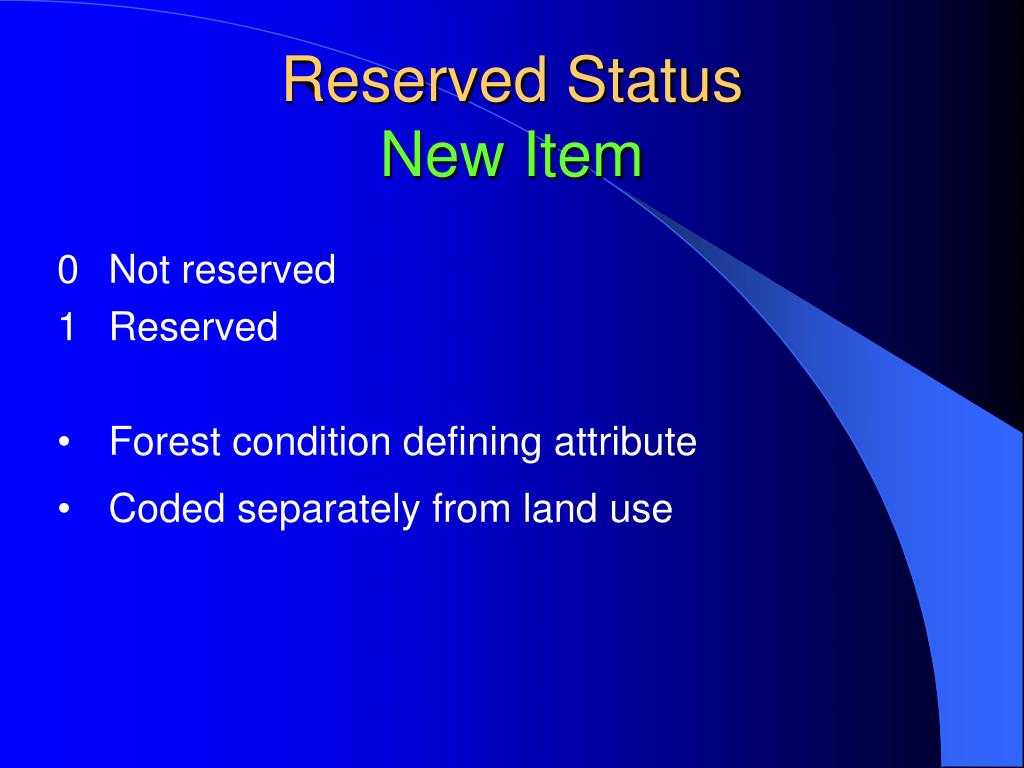 Reserved Status
New Item

0 Not reserved
1 Reserved

• Forest condition defining attribute
• Coded separately from land use